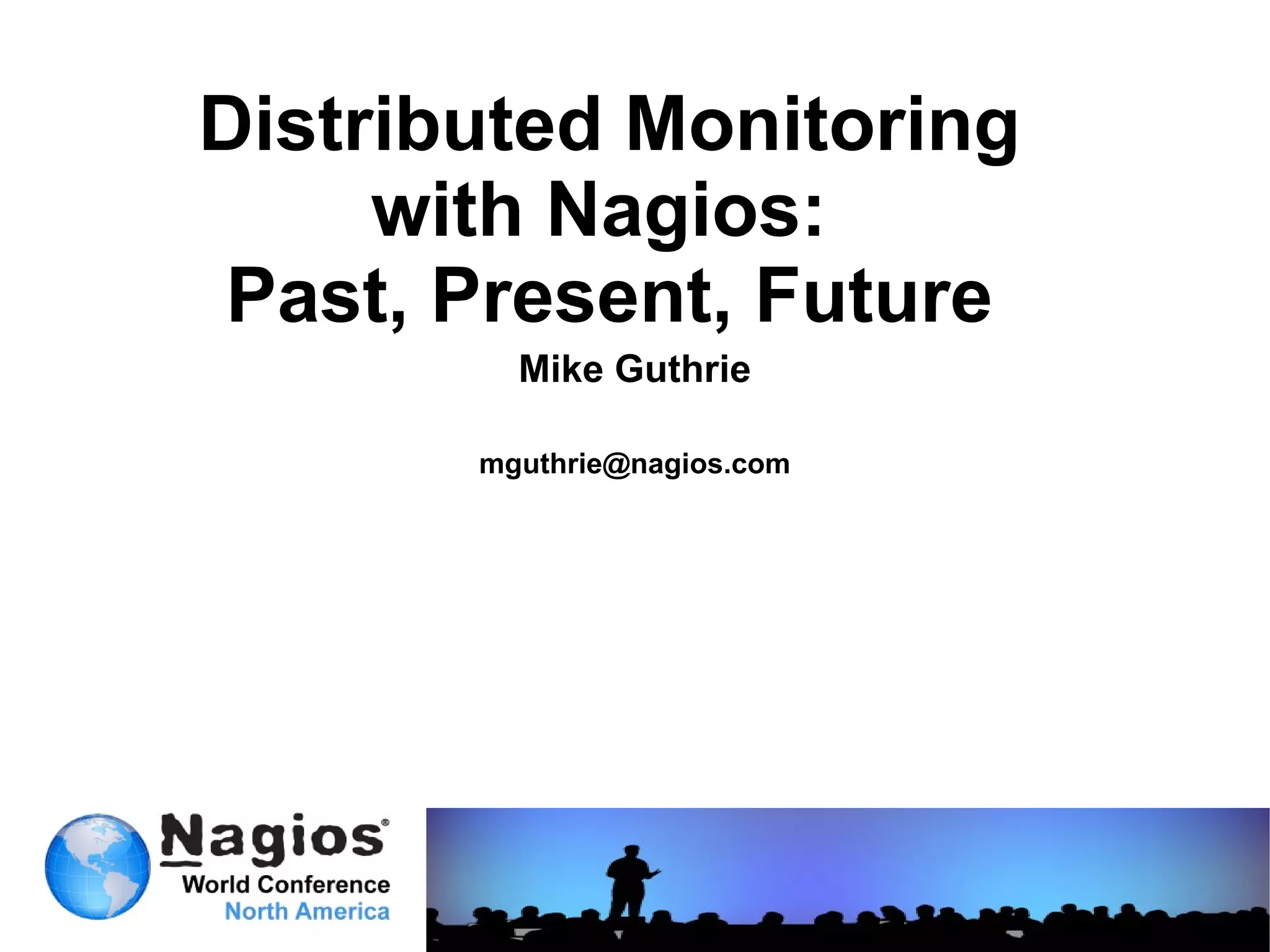 Distributed Monitoring with Nagios: Past, Present, Future

Mike Guthrie

mguthrie@nagios.com

Nagios®
World Conference
North America